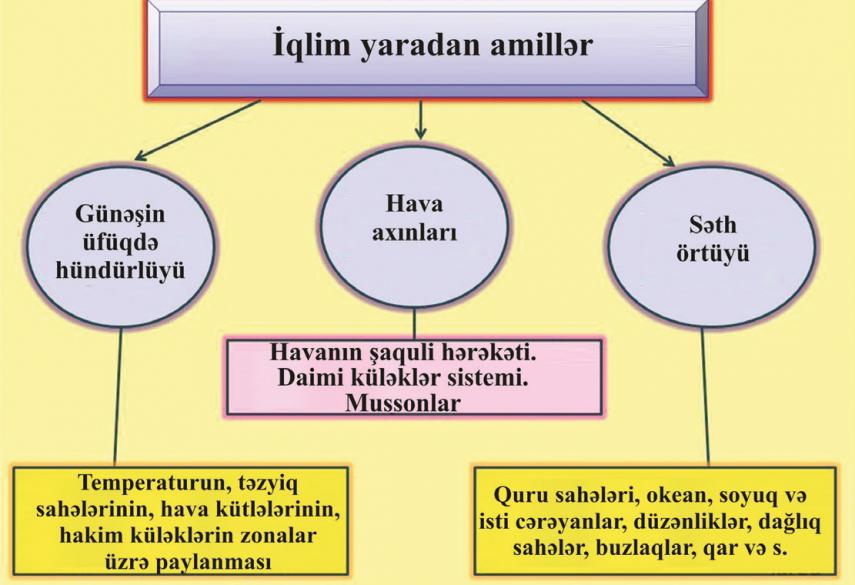 İqlim yaradan amillər

Günəşin üfüqdə hündürlüyü

Hava axınları

Səth örtüyü

Havanın şaquli hərəkəti. Daimi küləklər sistemi. Mussonlar

Temperaturun, təzyiq sahələrinin, hava kütlələrinin, hakim küləklərin zonalar üzrə paylanması

Quru sahələri, okean, soyuq və isti cərəyanlar, düzənliklər, dağlıq sahələr, buzlaqlar, qar və s.